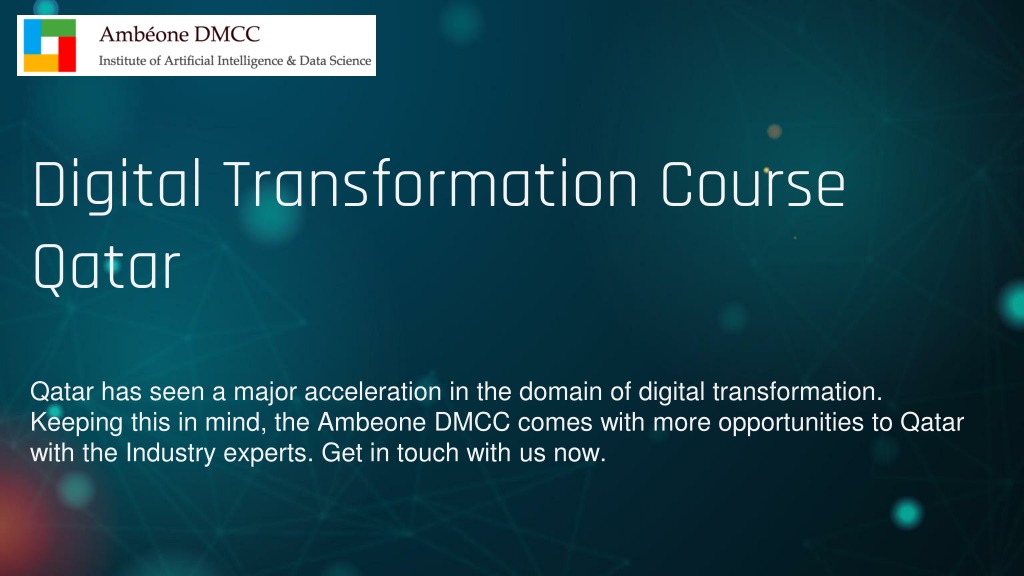 Ambéone DMCC
Institute of Artificial Intelligence & Data Science

Digital Transformation Course Qatar

Qatar has seen a major acceleration in the domain of digital transformation. Keeping this in mind, the Ambeone DMCC comes with more opportunities to Qatar with the Industry experts. Get in touch with us now.